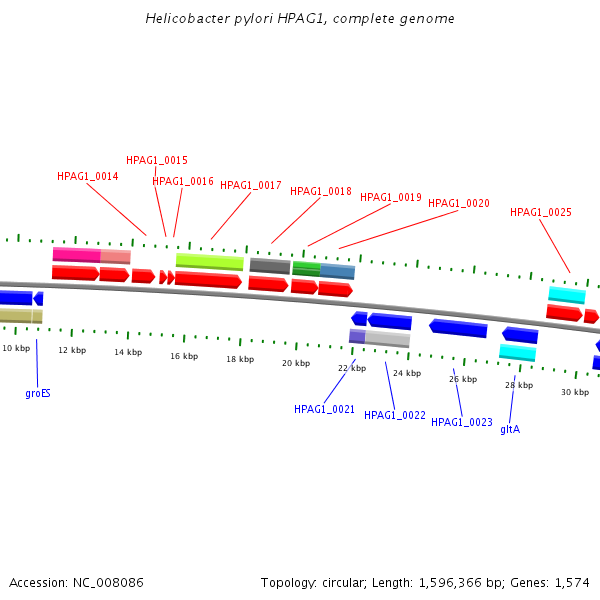 Helicobacter pylori HPAG1, complete genome

HPAG1_0015
HPAG1_0014
HPAG1_0016
HPAG1_0017
HPAG1_0018
HPAG1_0019
HPAG1_0020
HPAG1_0025

10 kbp
12 kbp
14 kbp
16 kbp
18 kbp
20 kbp
22 kbp
24 kbp
26 kbp
28 kbp
30 kbp

groES
HPAG1_0021
HPAG1_0022
HPAG1_0023
gltA

Accession: NC_008086
Topology: circular; Length: 1,596,366 bp; Genes: 1,574